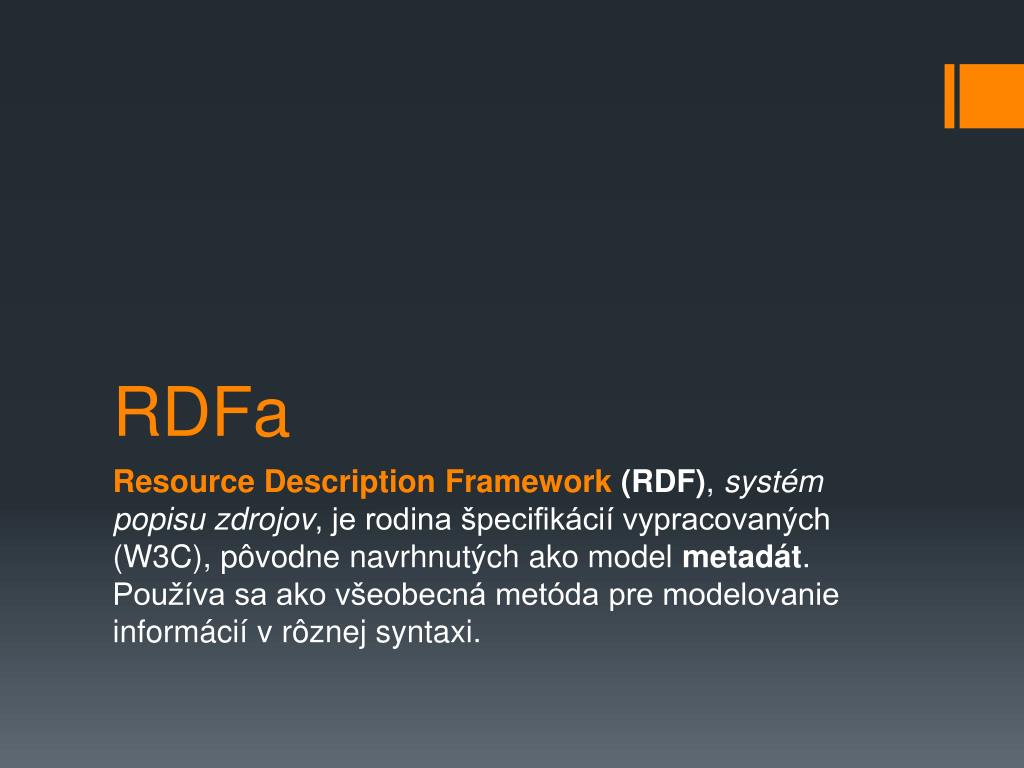 RDFa

Resource Description Framework (RDF), systém popisu zdrojov, je rodina špecifikácií vypracovaných (W3C), pôvodne navrhnutých ako model metadát. Používa sa ako všeobecná metóda pre modelovanie informácií v rôznej syntaxi.